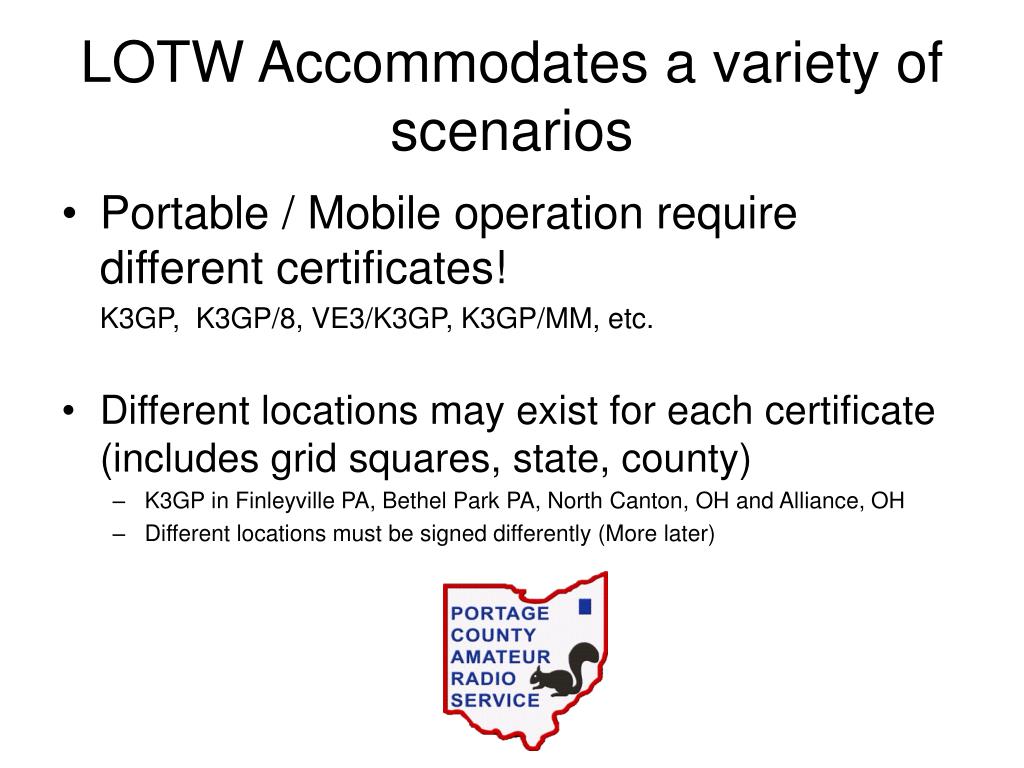 LOTW Accommodates a variety of scenarios

• Portable / Mobile operation require different certificates!

K3GP, K3GP/8, VE3/K3GP, K3GP/MM, etc.

• Different locations may exist for each certificate (includes grid squares, state, county)

– K3GP in Finleyville PA, Bethel Park PA, North Canton, OH and Alliance, OH
– Different locations must be signed differently (More later)

PORTAGE COUNTY AMATEUR RADIO SERVICE